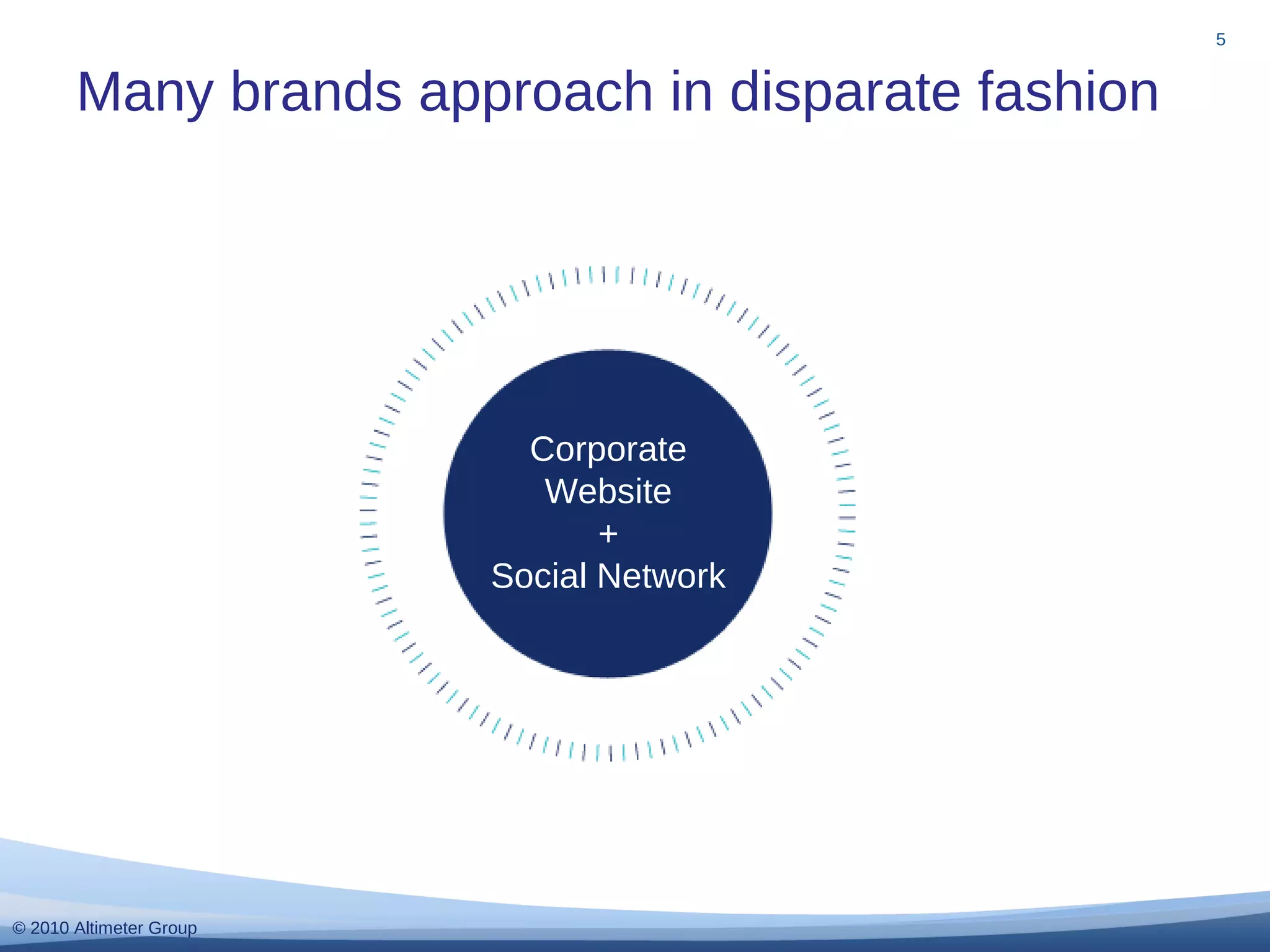 5

Many brands approach in disparate fashion

Corporate
Website
+
Social Network

© 2010 Altimeter Group